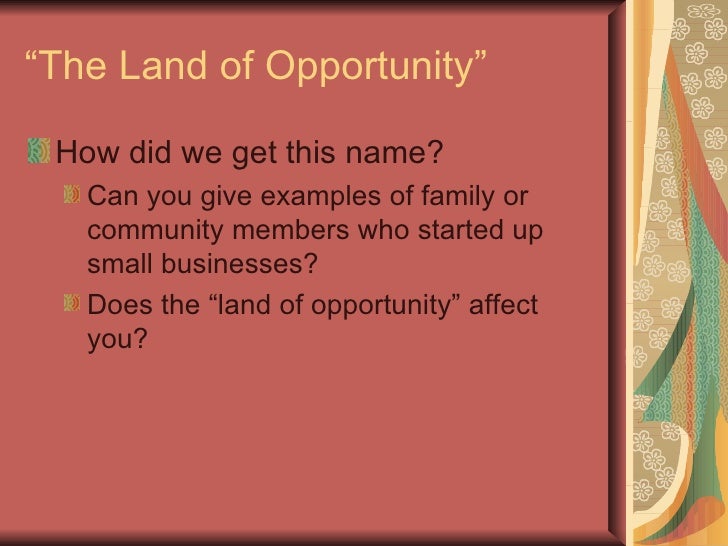 “The Land of Opportunity”

How did we get this name?

Can you give examples of family or community members who started up small businesses?

Does the “land of opportunity” affect you?